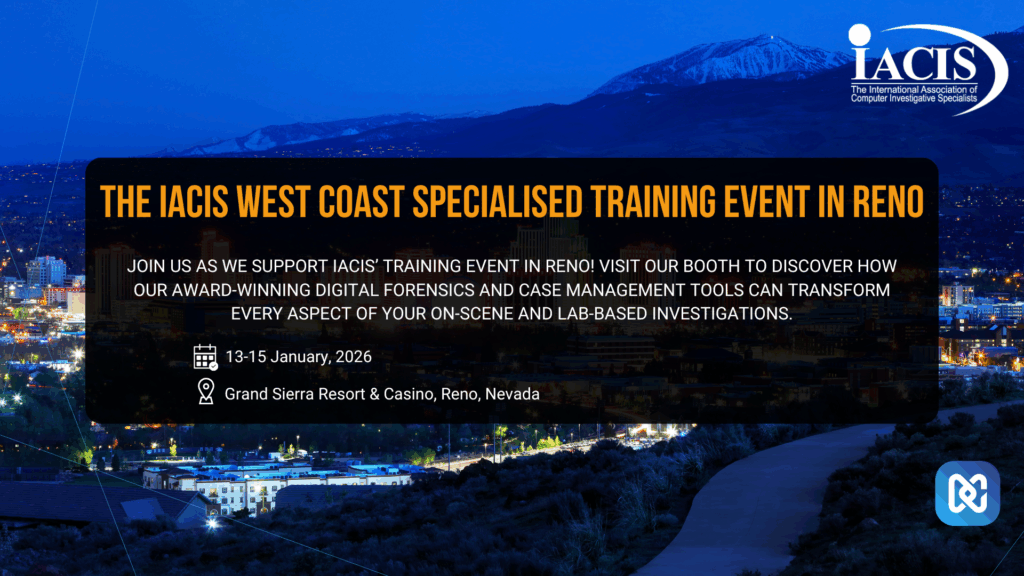 IACIS
The International Association of Computer Investigative Specialists

THE IACIS WEST COAST SPECIALISED TRAINING EVENT IN RENO

JOIN US AS WE SUPPORT IACIS' TRAINING EVENT IN RENO! VISIT OUR BOOTH TO DISCOVER HOW OUR AWARD-WINNING DIGITAL FORENSICS AND CASE MANAGEMENT TOOLS CAN TRANSFORM EVERY ASPECT OF YOUR ON-SCENE AND LAB-BASED INVESTIGATIONS.

13-15 January, 2026

Grand Sierra Resort & Casino, Reno, Nevada